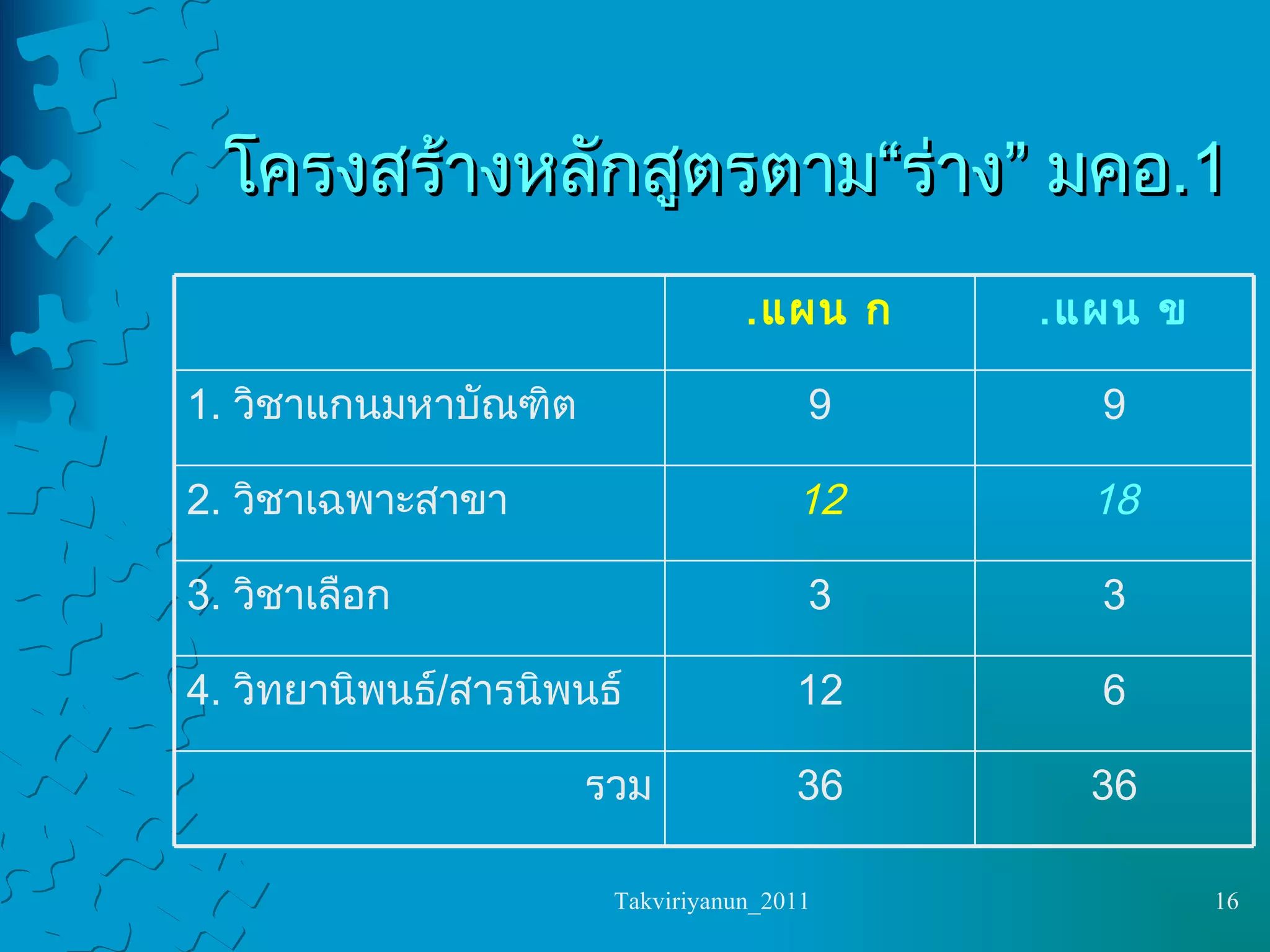 โครงสร้างหลักสูตรตาม“ร่าง” มคอ.1

| | .แผน ก | .แผน ข |
|---|---|---|
| 1. วิชาแกนมหาบัณฑิต | 9 | 9 |
| 2. วิชาเฉพาะสาขา | 12 | 18 |
| 3. วิชาเลือก | 3 | 3 |
| 4. วิทยานิพนธ์/สารนิพนธ์ | 12 | 6 |
| รวม | 36 | 36 |

Takviriyanun_2011

16